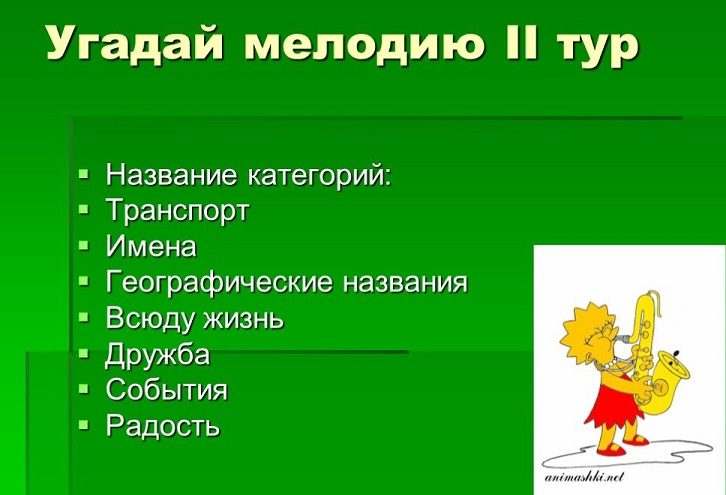 Угадай мелодию II тур

- Название категорий:
- Транспорт
- Имена
- Географические названия
- Всюду жизнь
- Дружба
- События
- Радость

animashki.net